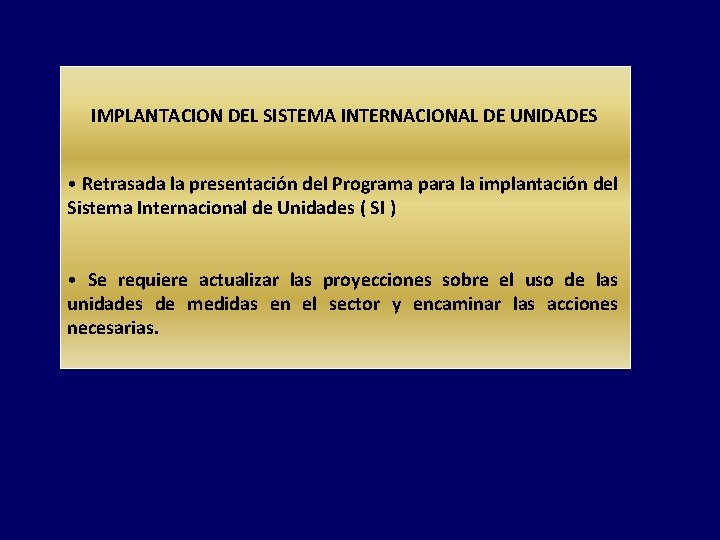 IMPLANTACION DEL SISTEMA INTERNACIONAL DE UNIDADES

• Retrasada la presentación del Programa para la implantación del Sistema Internacional de Unidades ( SI )

• Se requiere actualizar las proyecciones sobre el uso de las unidades de medidas en el sector y encaminar las acciones necesarias.